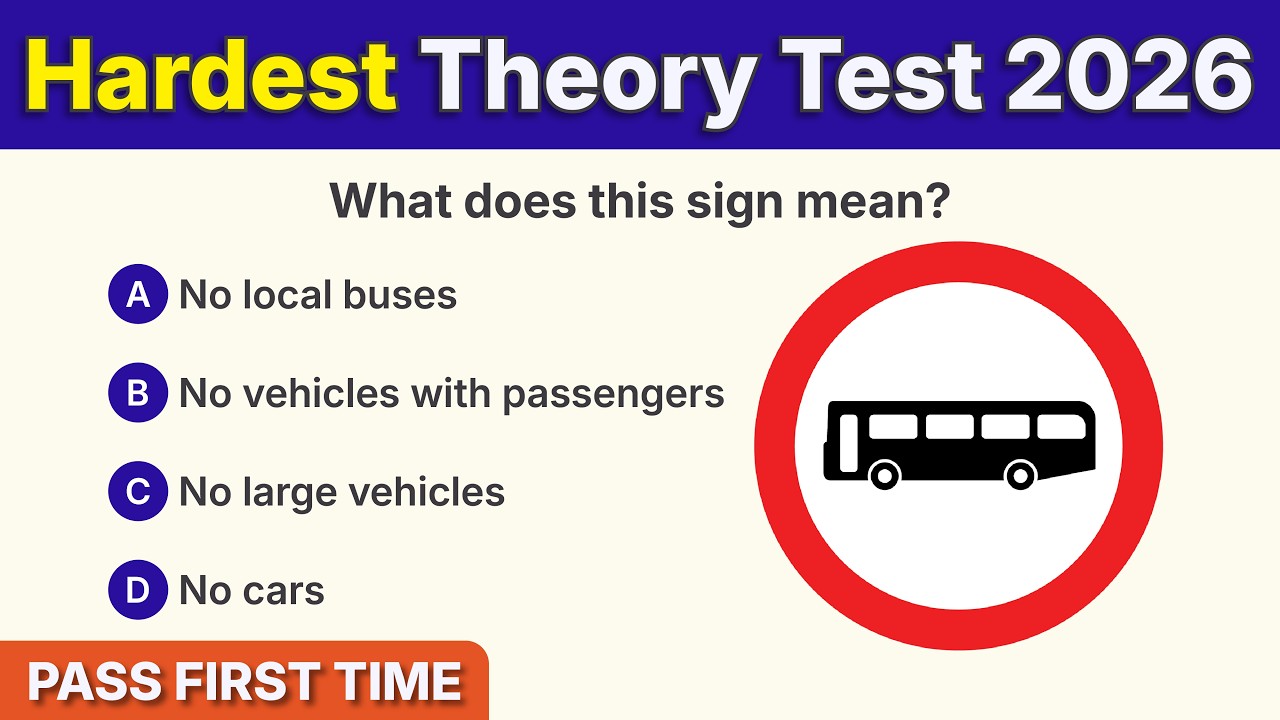 Hardest Theory Test 2026

What does this sign mean?

A No local buses

B No vehicles with passengers

C No large vehicles

D No cars

PASS FIRST TIME